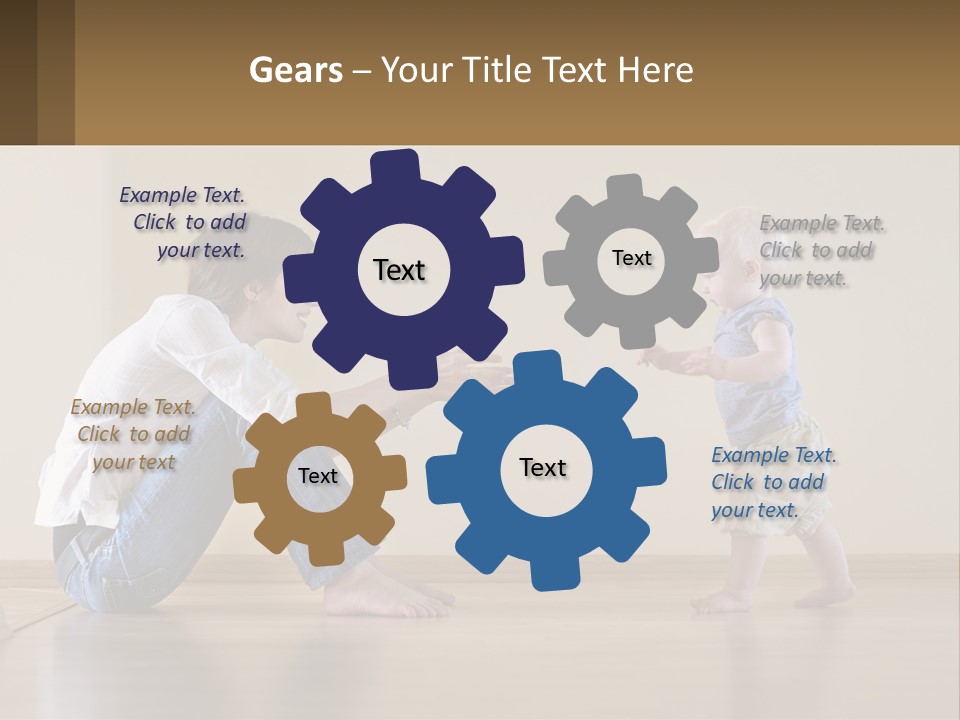 Gears – Your Title Text Here

Example Text. Click to add your text.

Text

Text

Example Text. Click to add your text.

Example Text. Click to add your text

Text

Text

Example Text. Click to add your text.